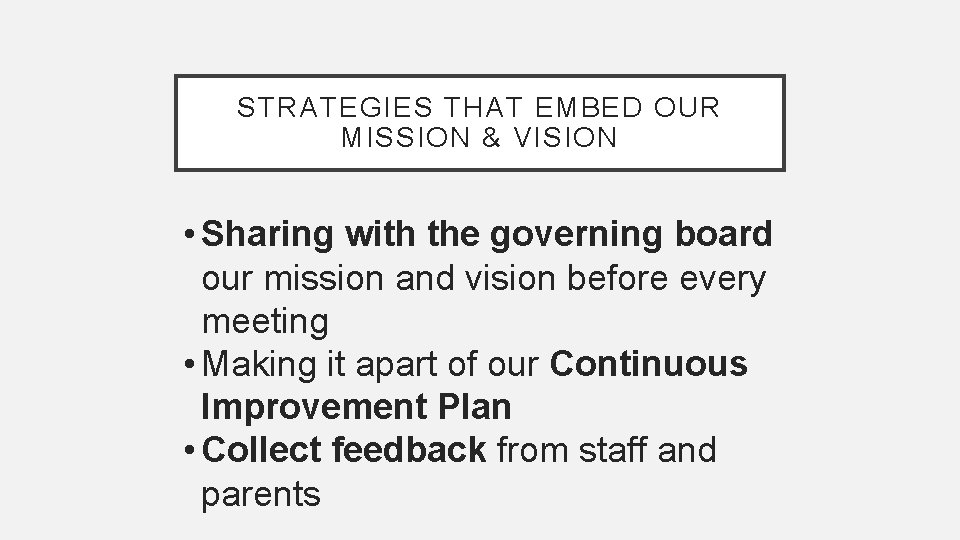 STRATEGIES THAT EMBED OUR MISSION & VISION

• Sharing with the governing board our mission and vision before every meeting
• Making it apart of our Continuous Improvement Plan
• Collect feedback from staff and parents